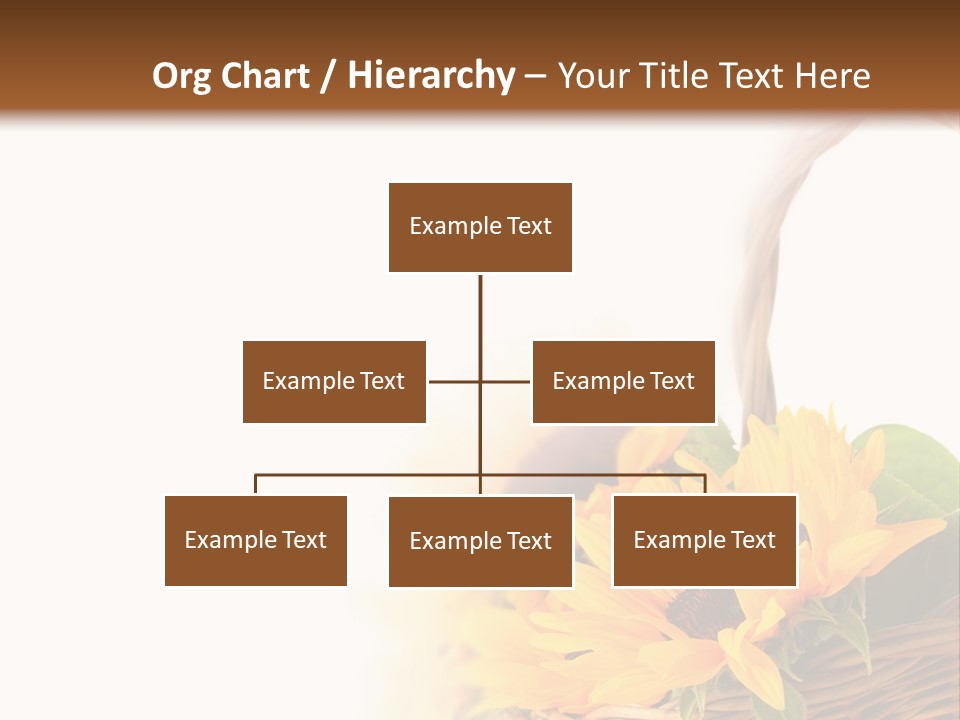 Org Chart / Hierarchy – Your Title Text Here

Example Text

Example Text

Example Text

Example Text

Example Text

Example Text